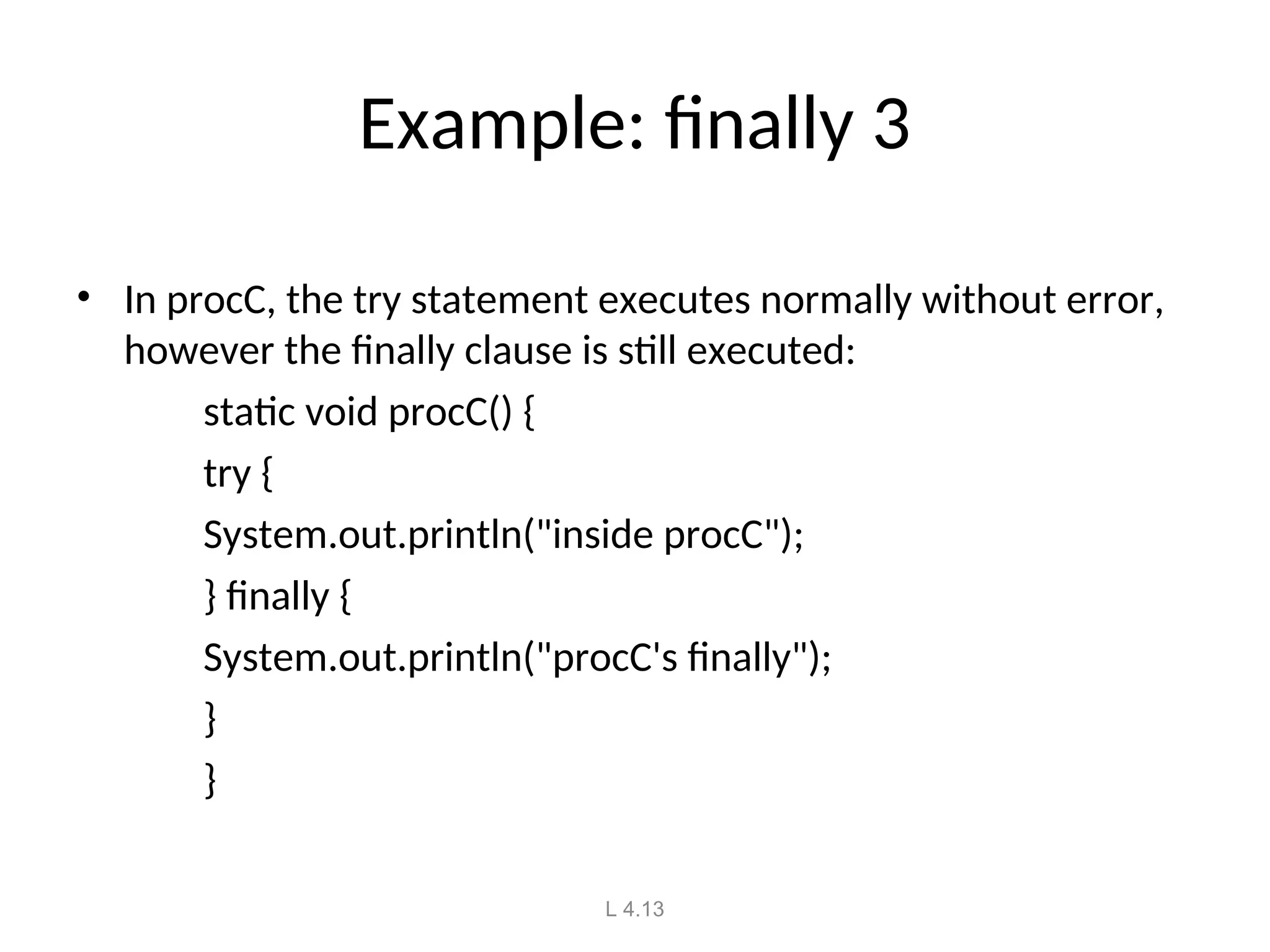 Example: finally 3

• In procC, the try statement executes normally without error, however the finally clause is still executed:

static void procC() {

try {

System.out.println("inside procC");

} finally {

System.out.println("procC's finally");

}

}

L 4.13